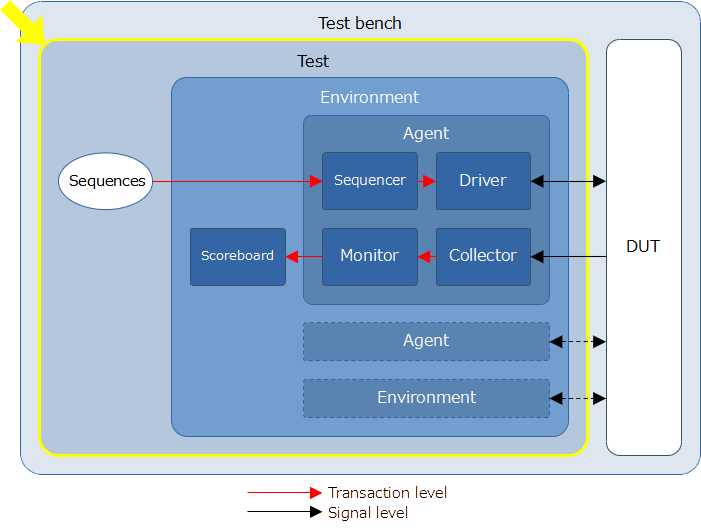 Test bench

Test

Environment

Agent

Sequences

Sequencer

Driver

Scoreboard

Monitor

Collector

DUT

Agent

Environment

Transaction level

Signal level